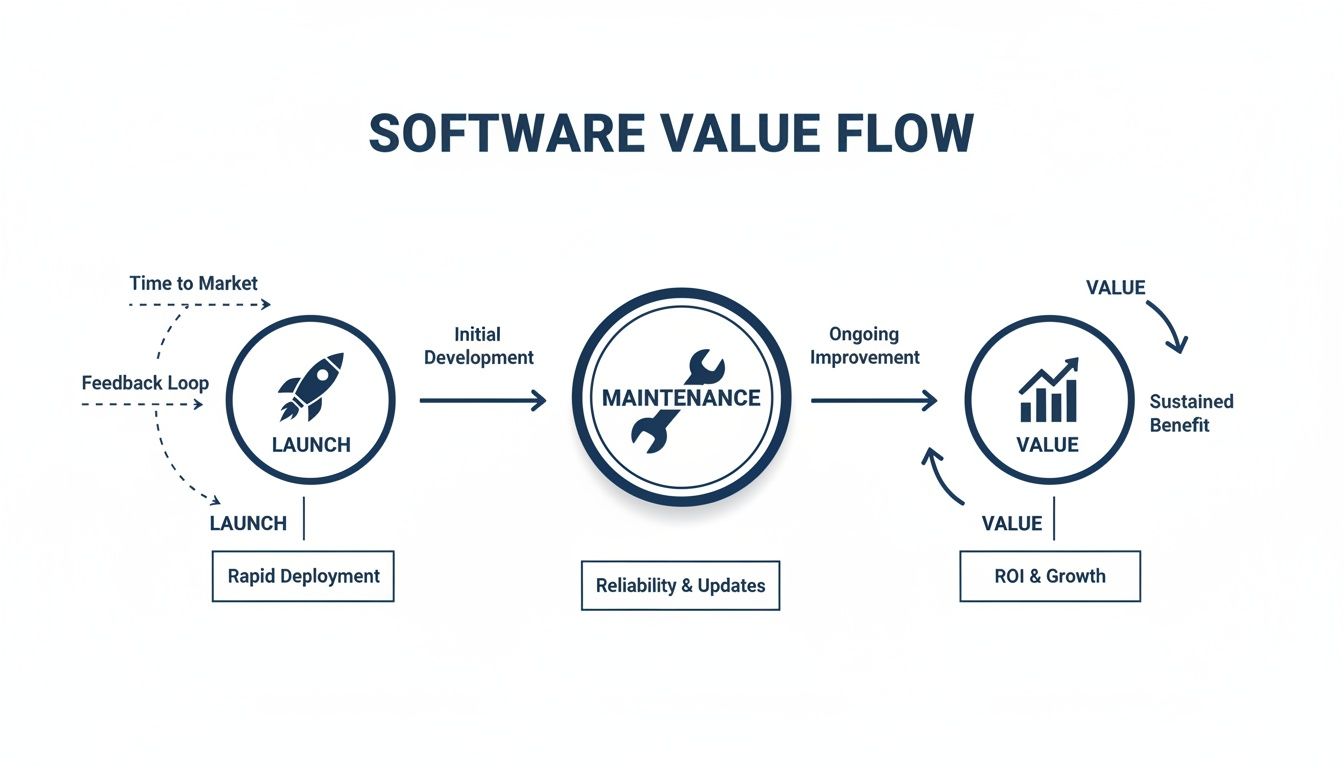 SOFTWARE VALUE FLOW

Time to Market

Feedback Loop

LAUNCH

LAUNCH

Rapid Deployment

Initial Development

MAINTENANCE

Reliability & Updates

Ongoing Improvement

VALUE

VALUE

Sustained Benefit

VALUE

ROI & Growth